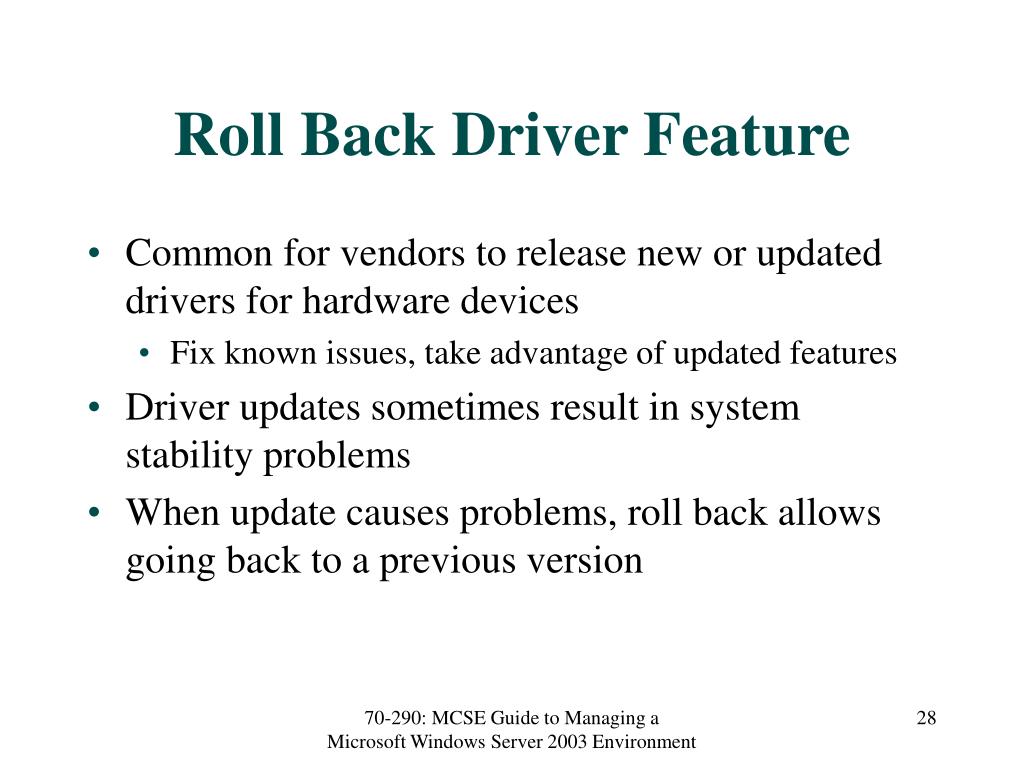 Roll Back Driver Feature

• Common for vendors to release new or updated drivers for hardware devices
  • Fix known issues, take advantage of updated features
• Driver updates sometimes result in system stability problems
• When update causes problems, roll back allows going back to a previous version

70-290: MCSE Guide to Managing a Microsoft Windows Server 2003 Environment

28